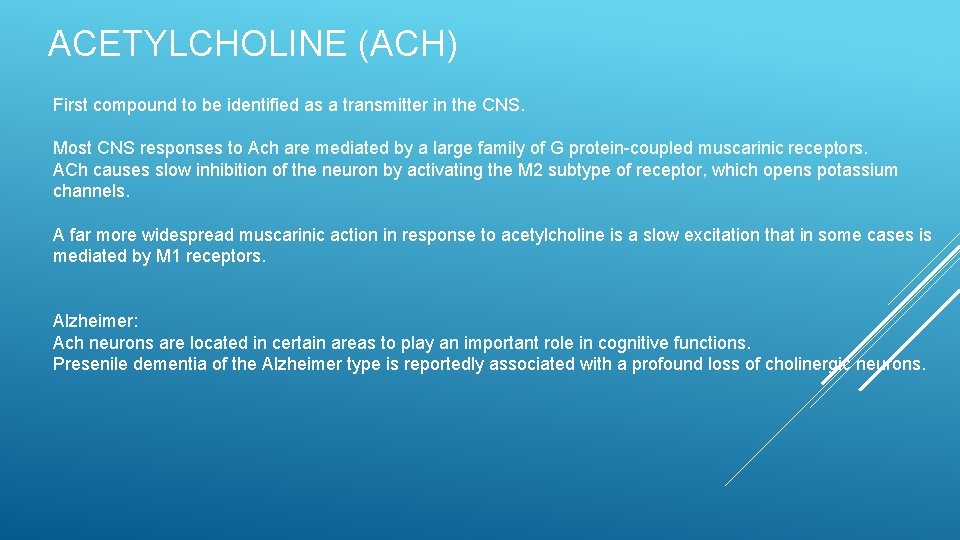 ACETYLCHOLINE (ACH)

First compound to be identified as a transmitter in the CNS.

Most CNS responses to Ach are mediated by a large family of G protein-coupled muscarinic receptors.
ACh causes slow inhibition of the neuron by activating the M2 subtype of receptor, which opens potassium channels.

A far more widespread muscarinic action in response to acetylcholine is a slow excitation that in some cases is mediated by M1 receptors.

Alzheimer:
Ach neurons are located in certain areas to play an important role in cognitive functions.
Presenile dementia of the Alzheimer type is reportedly associated with a profound loss of cholinergic neurons.